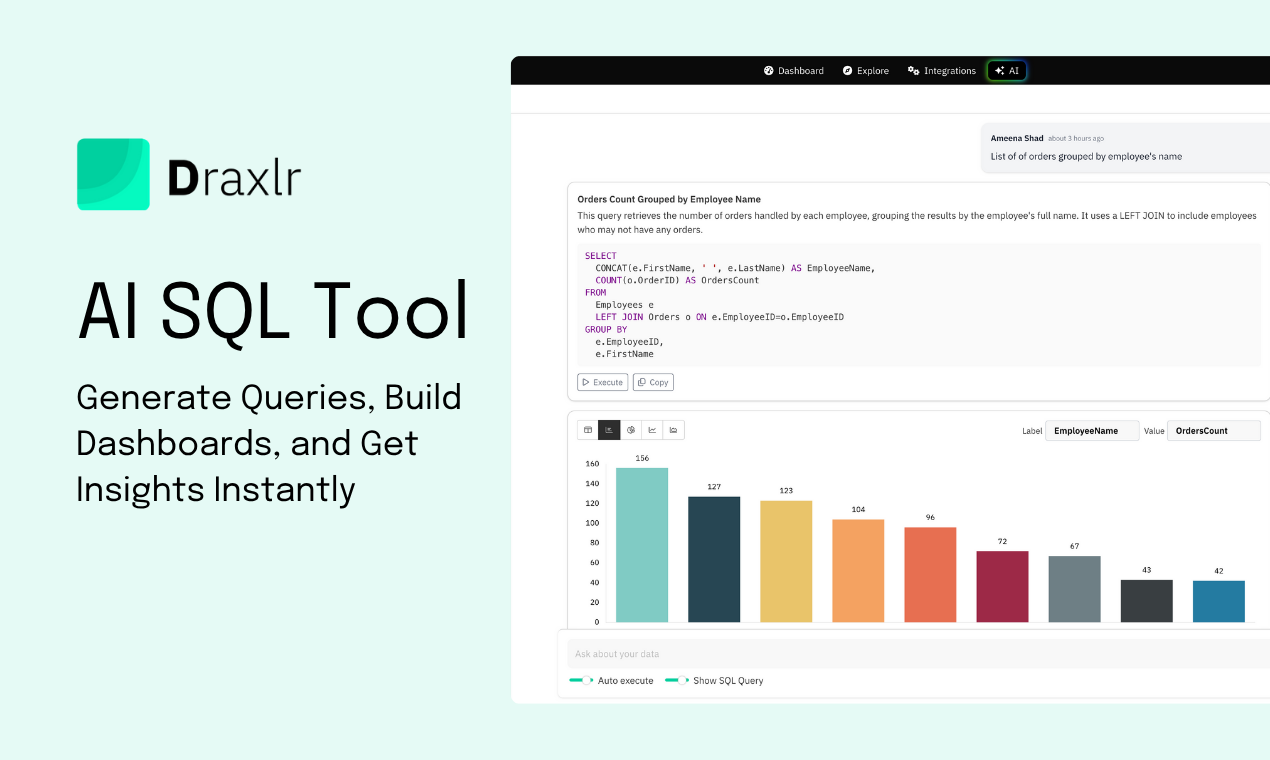 Draxlr

AI SQL Tool

Generate Queries, Build Dashboards, and Get Insights Instantly

Dashboard Explore Integrations AI

Ameena Shad about 3 hours ago
List of of orders grouped by employee's name

Orders Count Grouped by Employee Name
This query retrieves the number of orders handled by each employee, grouping the results by the employee's full name. It uses a LEFT JOIN to include employees who may not have any orders.

SELECT
CONCAT(e.FirstName, ' ', e.LastName) AS EmployeeName,
COUNT(o.OrderID) AS OrdersCount
FROM
Employees e
LEFT JOIN Orders o ON e.EmployeeID=o.EmployeeID
GROUP BY
e.EmployeeID,
e.FirstName

Execute Copy

Label EmployeeName Value OrdersCount

160
140
120
100
80
60
40
20
0

156 127 123 104 96 72 67 43 42

Ask about your data

Auto execute Show SQL Query